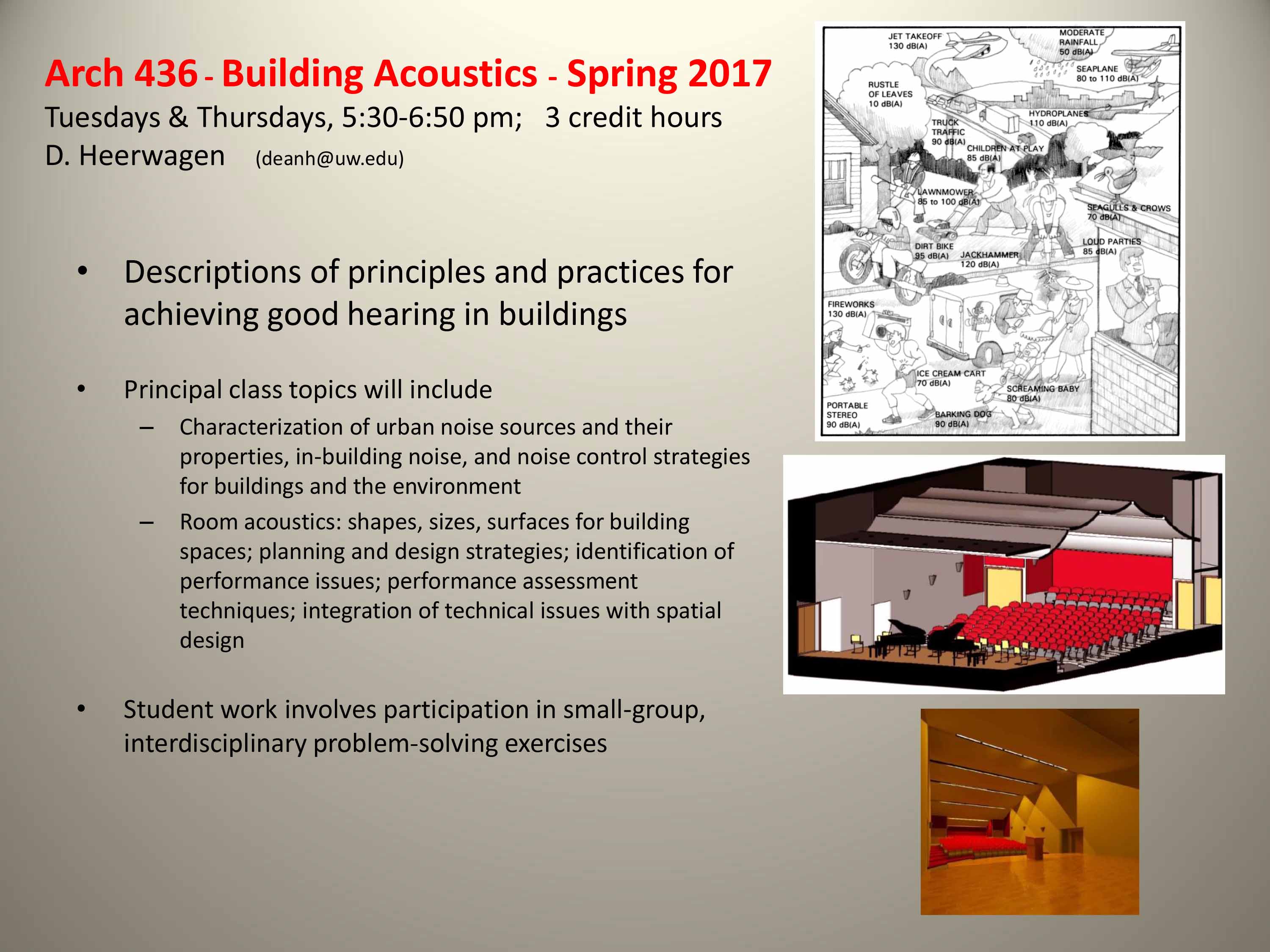 Arch 436 - Building Acoustics - Spring 2017
Tuesdays & Thursdays, 5:30-6:50 pm; 3 credit hours
D. Heerwagen (deanh@uw.edu)

• Descriptions of principles and practices for achieving good hearing in buildings

• Principal class topics will include
– Characterization of urban noise sources and their properties, in-building noise, and noise control strategies for buildings and the environment
– Room acoustics: shapes, sizes, surfaces for building spaces; planning and design strategies; identification of performance issues; performance assessment techniques; integration of technical issues with spatial design

• Student work involves participation in small-group, interdisciplinary problem-solving exercises

JET TAKEOFF 130 dB(A)
MODERATE RAINFALL 50 dB(A)
SEAPLANE 80 to 110 dB(A)
RUSTLE OF LEAVES 10 dB(A)
HYDROPLANES 110 dB(A)
TRUCK TRAFFIC 90 dB(A)
CHILDREN AT PLAY 85 dB(A)
LAWNMOWER 85 to 100 dB(A)
SEAGULLS & CROWS 70 dB(A)
LOUD PARTIES 85 dB(A)
DIRT BIKE 95 dB(A)
JACKHAMMER 120 dB(A)
FIREWORKS 130 dB(A)
ICE CREAM CART 70 dB(A)
SCREAMING BABY 80 dB(A)
PORTABLE STEREO 90 dB(A)
BARKING DOG 90 dB(A)